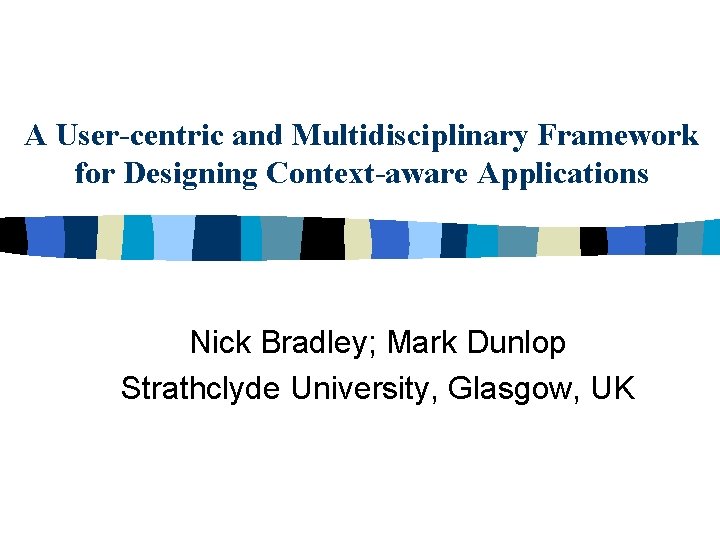 A User-centric and Multidisciplinary Framework for Designing Context-aware Applications

Nick Bradley; Mark Dunlop
Strathclyde University, Glasgow, UK